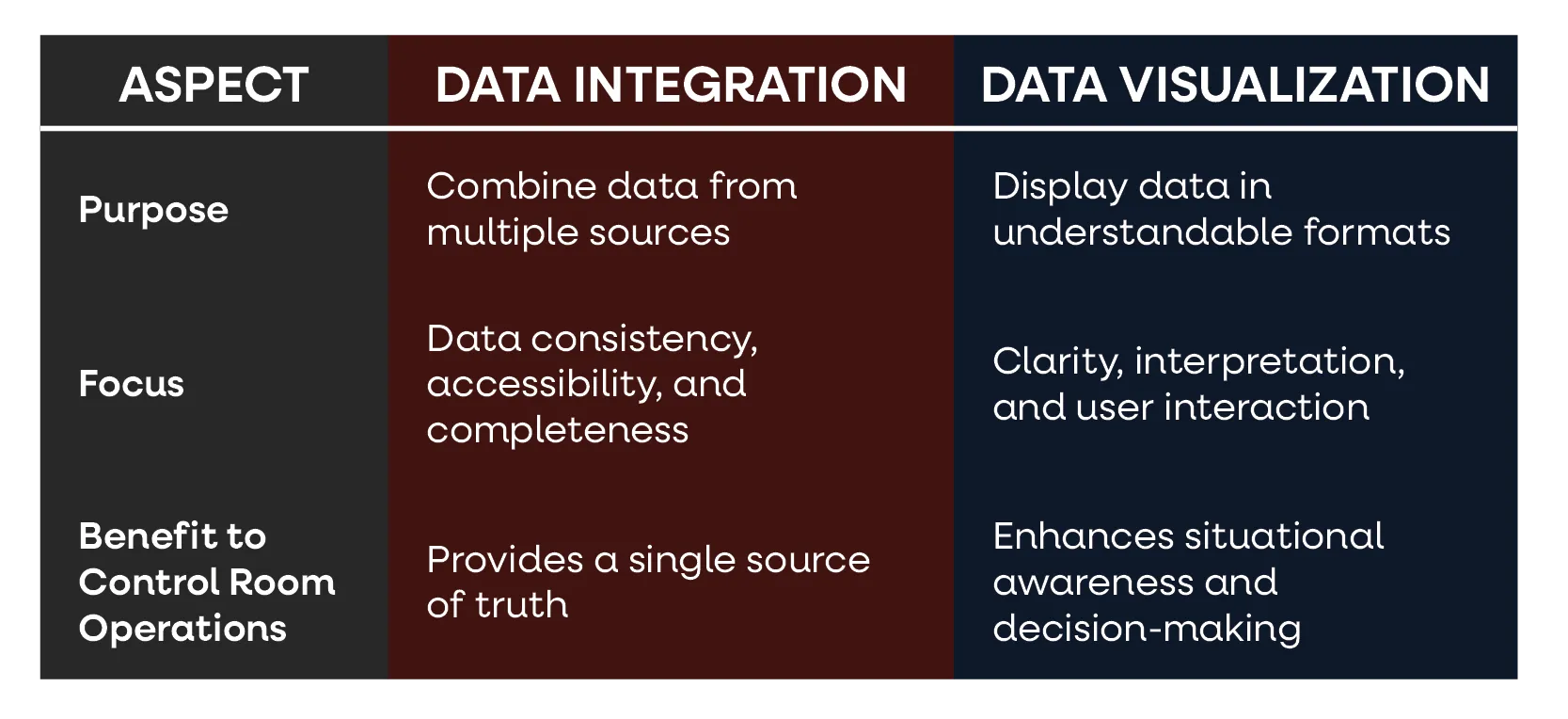 | ASPECT | DATA INTEGRATION | DATA VISUALIZATION |
|---|---|---|
| Purpose | Combine data from multiple sources | Display data in understandable formats |
| Focus | Data consistency, accessibility, and completeness | Clarity, interpretation, and user interaction |
| Benefit to Control Room Operations | Provides a single source of truth | Enhances situational awareness and decision-making |